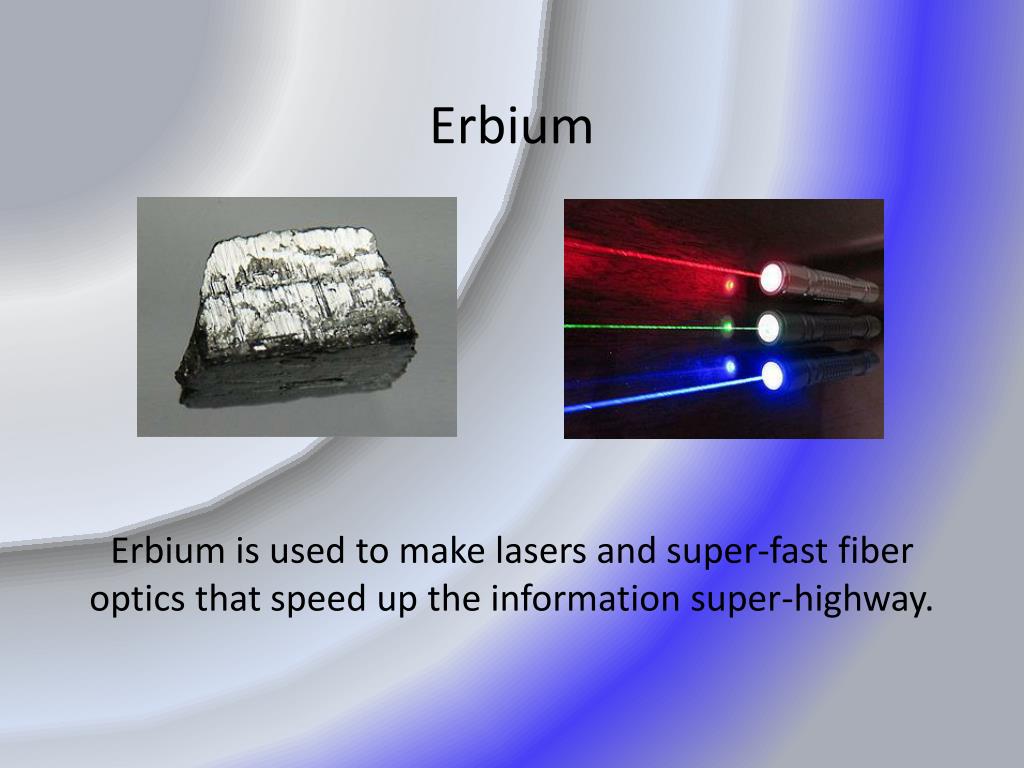 Erbium

Erbium is used to make lasers and super-fast fiber optics that speed up the information super-highway.